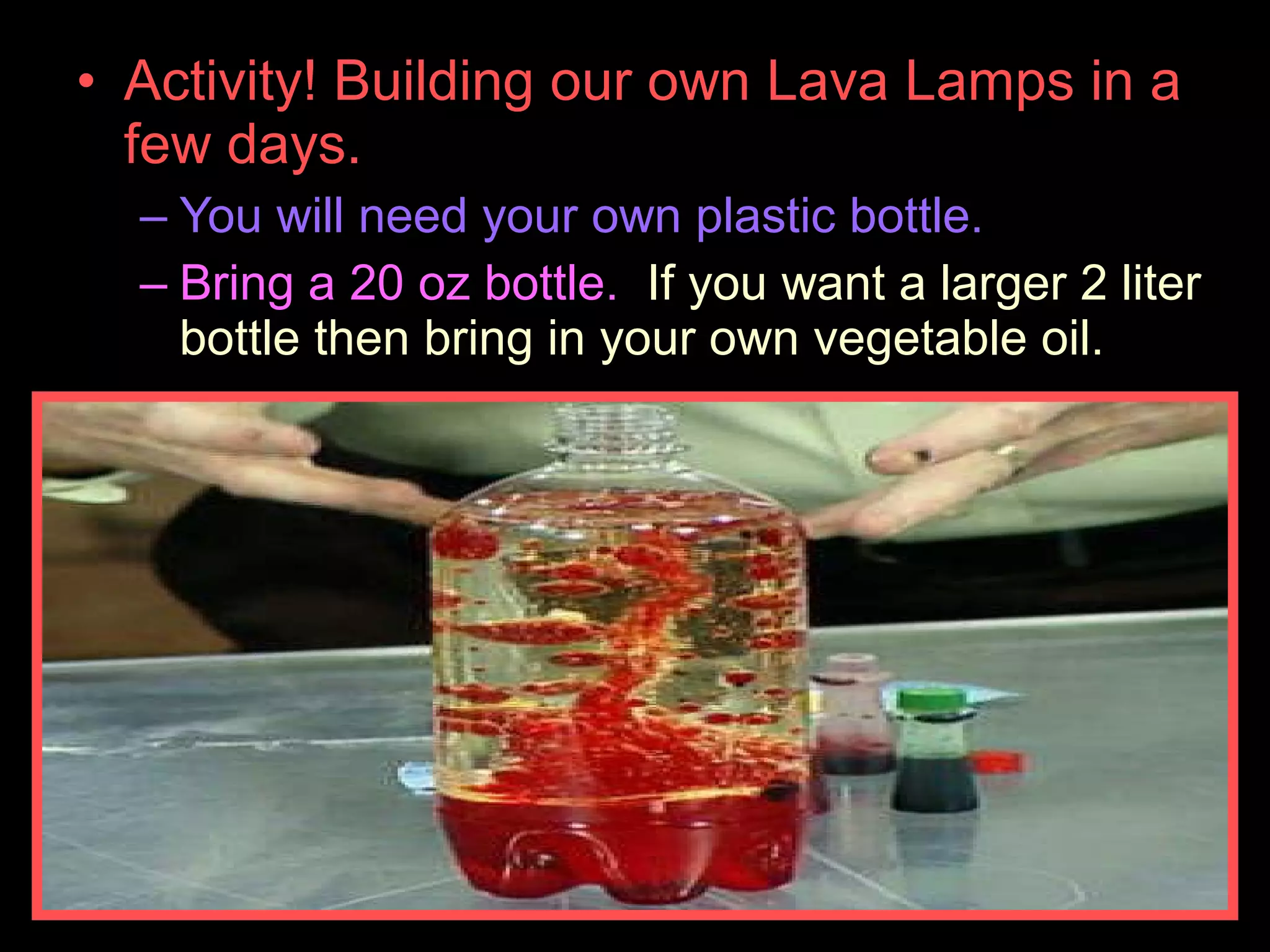 • Activity! Building our own Lava Lamps in a few days.

– You will need your own plastic bottle.

– Bring a 20 oz bottle. If you want a larger 2 liter bottle then bring in your own vegetable oil.